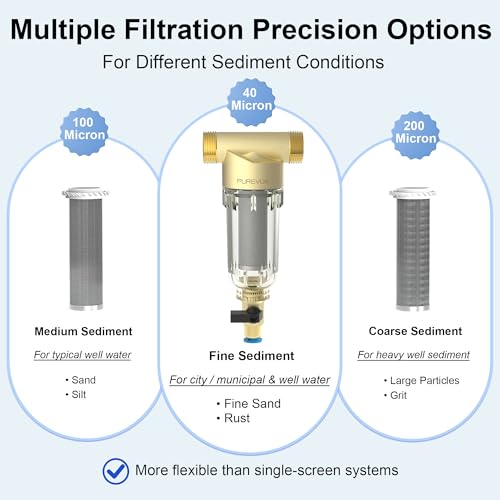 Multiple Filtration Precision Options

For Different Sediment Conditions

100 Micron

Medium Sediment

For typical well water

• Sand
• Silt

40 Micron

PUREVUX

Fine Sediment

For city / municipal & well water

• Fine Sand
• Rust

200 Micron

Coarse Sediment

For heavy well sediment

• Large Particles
• Grit

More flexible than single-screen systems